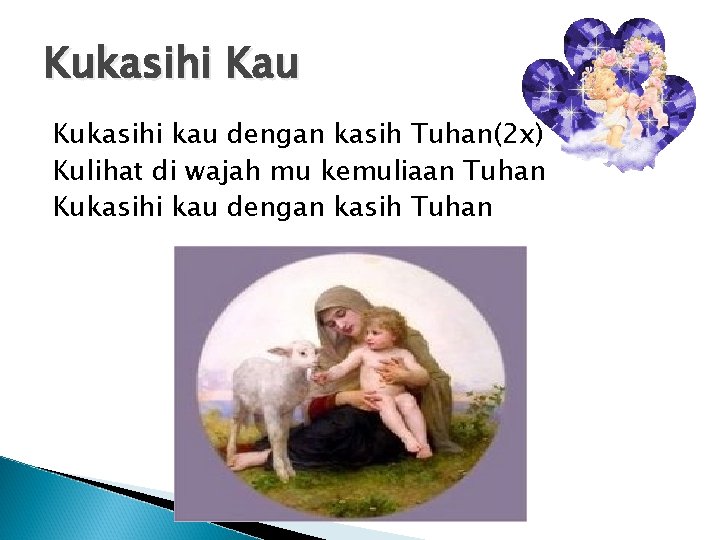 Kukasihi Kau

Kukasihi kau dengan kasih Tuhan(2x)
Kulihat di wajah mu kemuliaan Tuhan
Kukasihi kau dengan kasih Tuhan